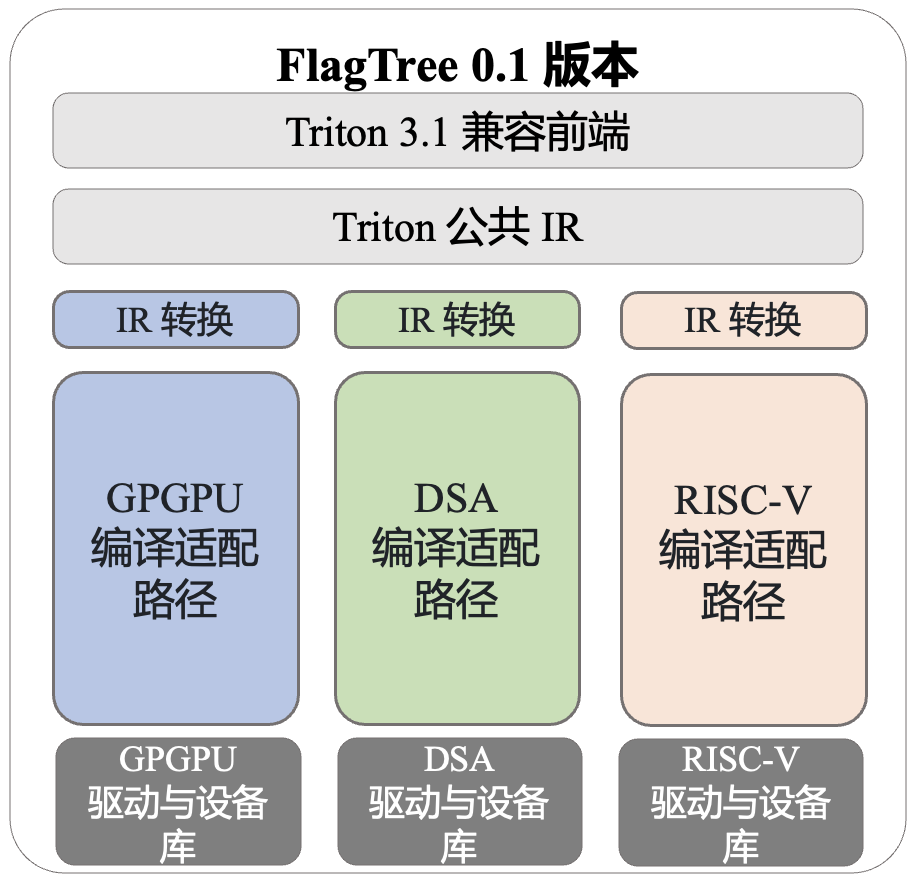 FlagTree 0.1 版本

Triton 3.1 兼容前端

Triton 公共 IR

IR 转换

IR 转换

IR 转换

GPGPU 编译适配路径

DSA 编译适配路径

RISC-V 编译适配路径

GPGPU 驱动与设备库

DSA 驱动与设备库

RISC-V 驱动与设备库